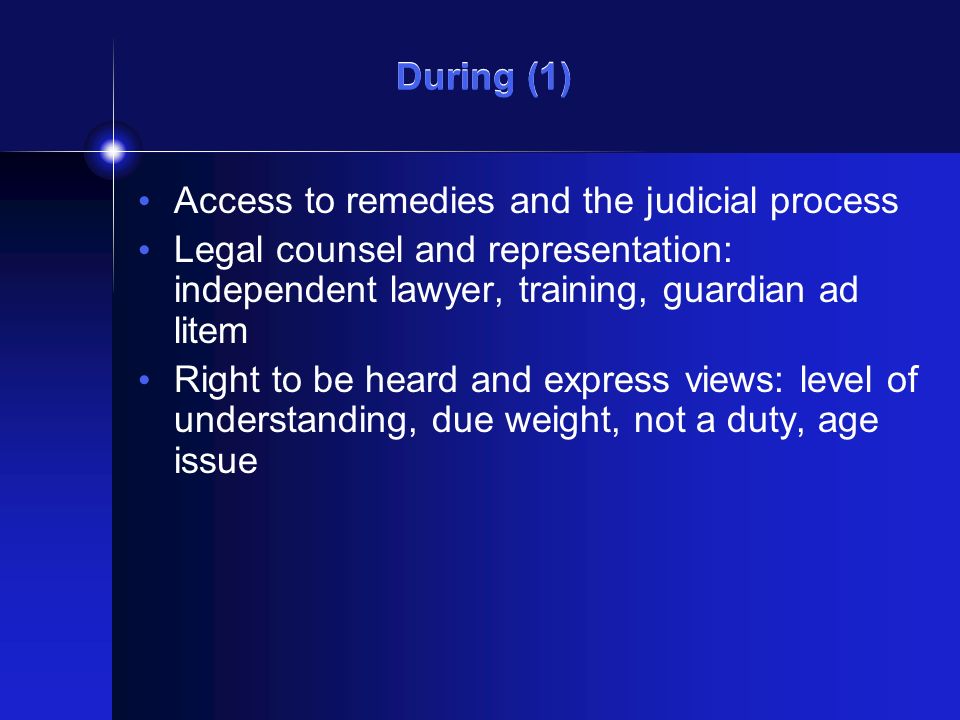 During (1)

• Access to remedies and the judicial process
• Legal counsel and representation: independent lawyer, training, guardian ad litem
• Right to be heard and express views: level of understanding, due weight, not a duty, age issue